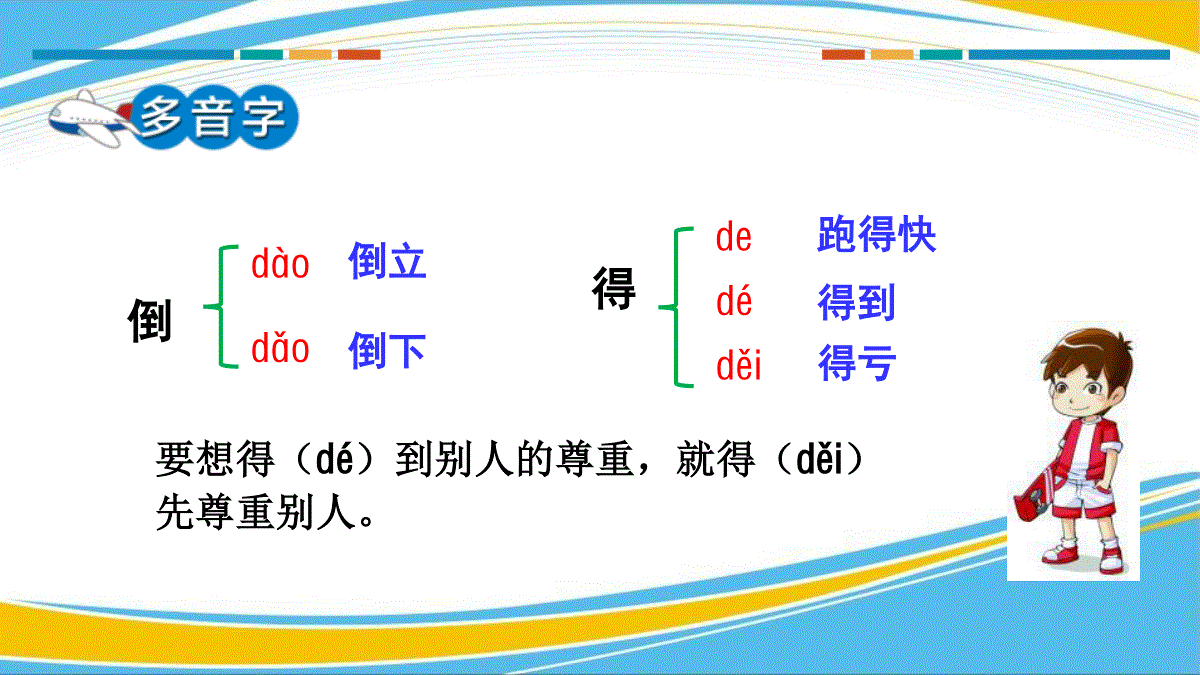 多音字

倒 dào 倒立
dǎo 倒下

得 de 跑得快
dé 得到
děi 得亏

要想得（dé）到别人的尊重，就得（děi）先尊重别人。